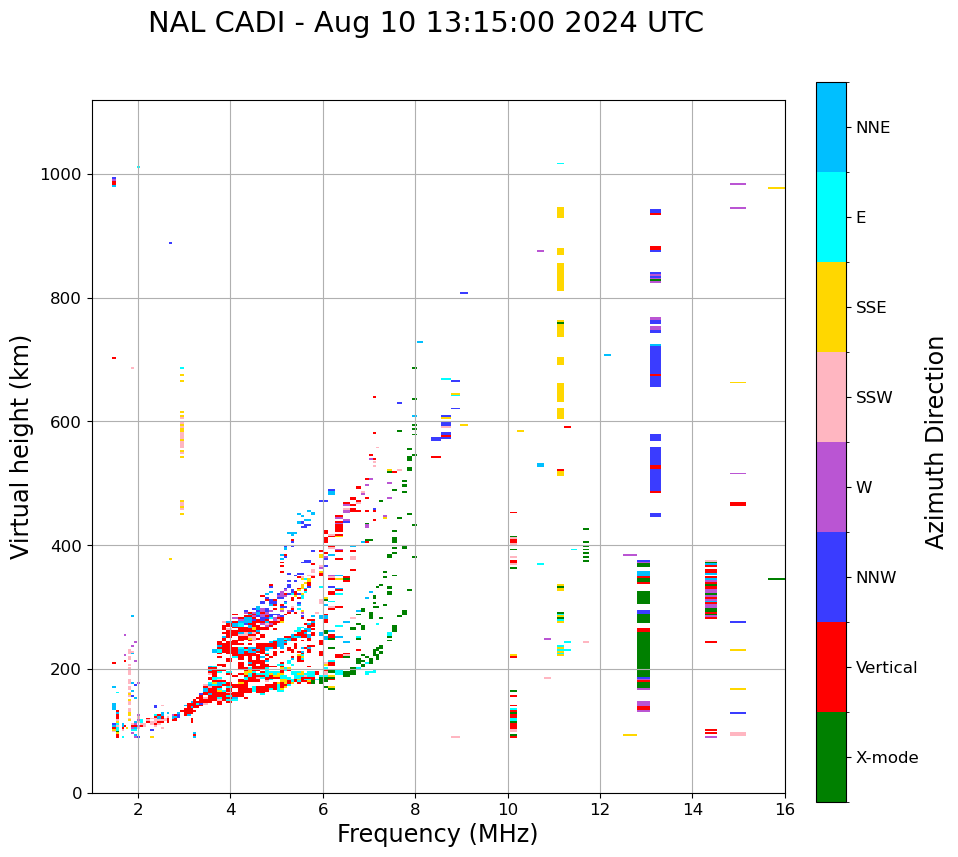 NAL CADI - Aug 10 13:15:00 2024 UTC

Virtual height (km)

1000
800
600
400
200
0

2
4
6
8
10
12
14
16

Frequency (MHz)

NNE
E
SSE
SSW
W
NNW
Vertical
X-mode

Azimuth Direction